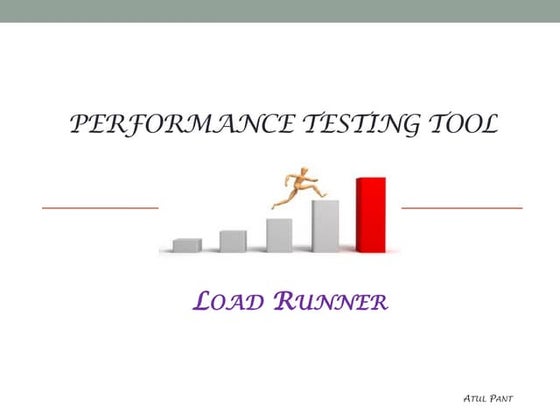 PERFORMANCE TESTING TOOL

LOAD RUNNER

ATUL PANT